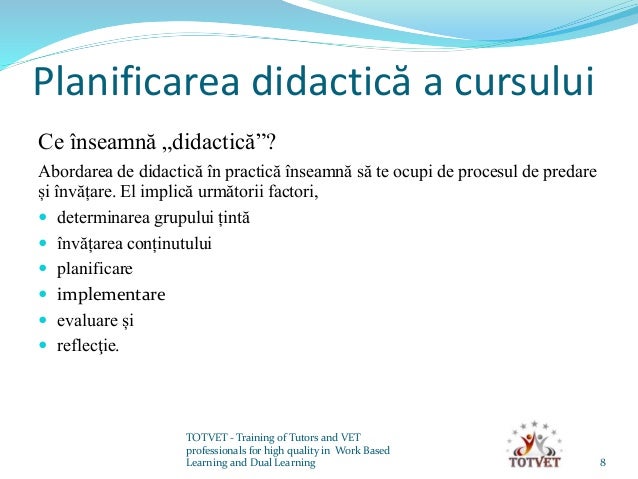 Planificarea didactică a cursului

Ce înseamnă „didactică”?

Abordarea de didactică în practică înseamnă să te ocupi de procesul de predare și învățare. El implică următorii factori,

- determinarea grupului țintă
- învățarea conținutului
- planificare
- implementare
- evaluare și
- reflecţie.

TOTVET - Training of Tutors and VET professionals for high quality in Work Based Learning and Dual Learning

TOTVET

8